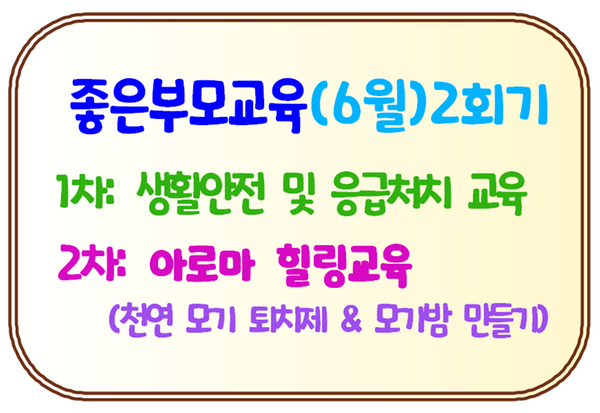 좋은부모교육(6월)2회기

1차: 생활안전 및 응급처치 교육

2차: 아로마 힐링교육

(천연 모기 퇴치제 & 모기밤 만들기)